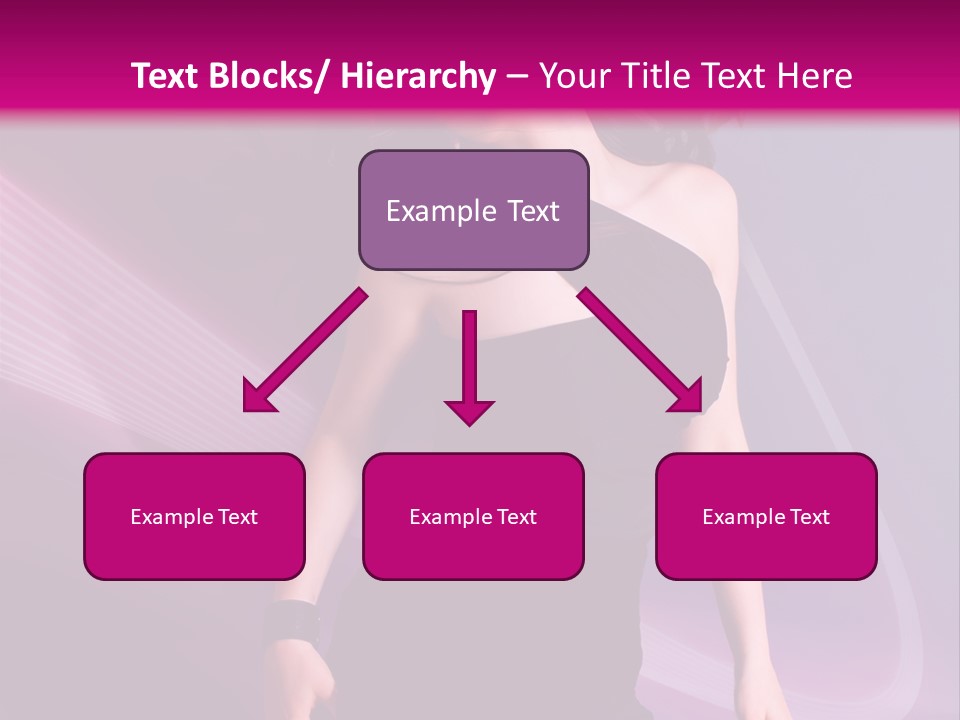 Text Blocks/ Hierarchy – Your Title Text Here

Example Text

Example Text

Example Text

Example Text